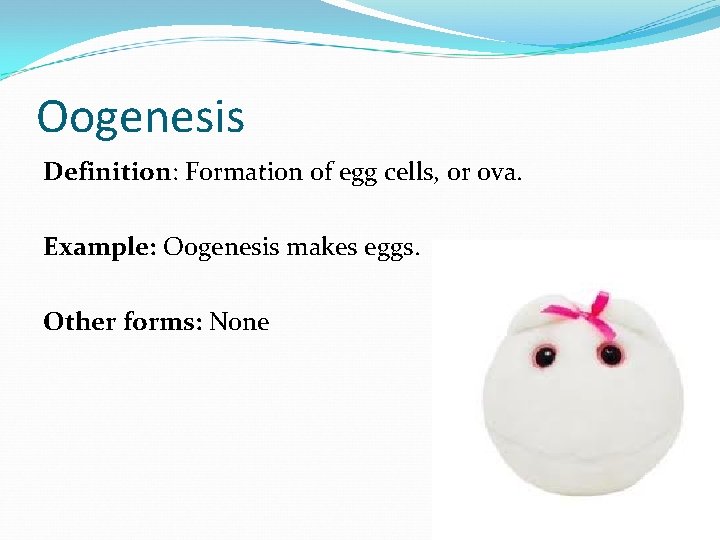 Oogenesis

Definition: Formation of egg cells, or ova.

Example: Oogenesis makes eggs.

Other forms: None